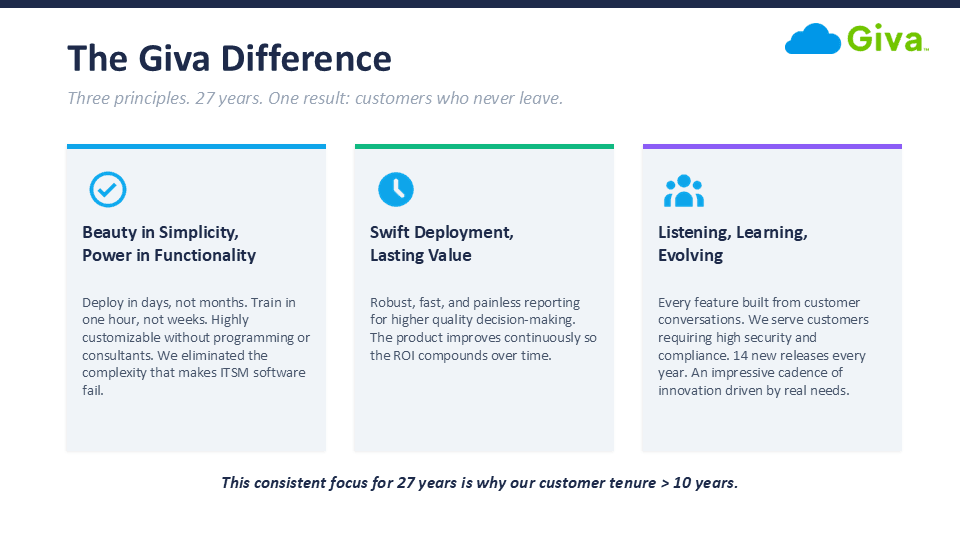 The Giva Difference

Giva™

Three principles. 27 years. One result: customers who never leave.

Beauty in Simplicity, Power in Functionality

Deploy in days, not months. Train in one hour, not weeks. Highly customizable without programming or consultants. We eliminated the complexity that makes ITSM software fail.

Swift Deployment, Lasting Value

Robust, fast, and painless reporting for higher quality decision-making. The product improves continuously so the ROI compounds over time.

Listening, Learning, Evolving

Every feature built from customer conversations. We serve customers requiring high security and compliance. 14 new releases every year. An impressive cadence of innovation driven by real needs.

This consistent focus for 27 years is why our customer tenure > 10 years.